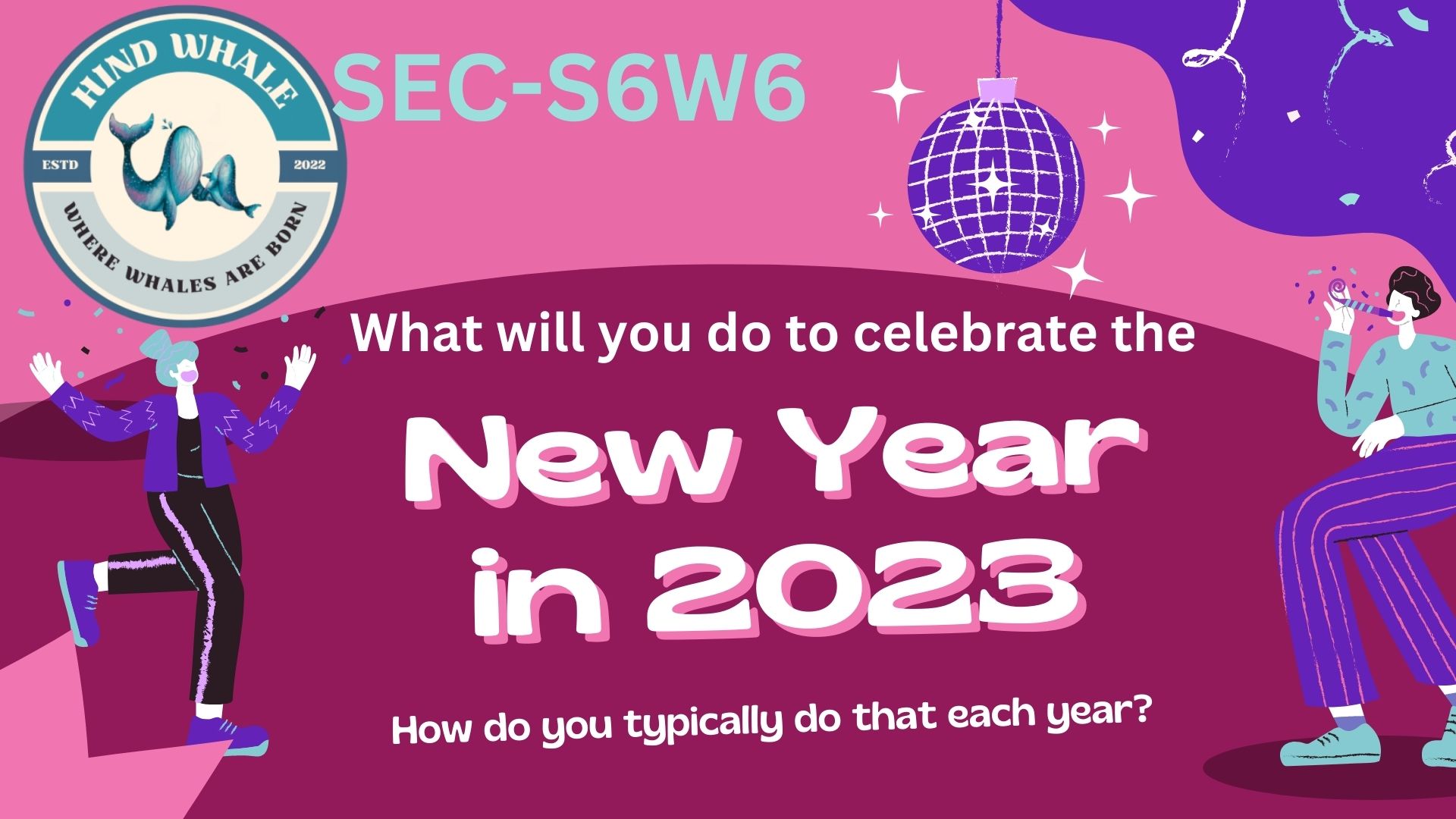 HIND WHALE
ESTD 2022
WHERE WHALES ARE BORN

SEC-S6W6

What will you do to celebrate the

New Year in 2023

How do you typically do that each year?